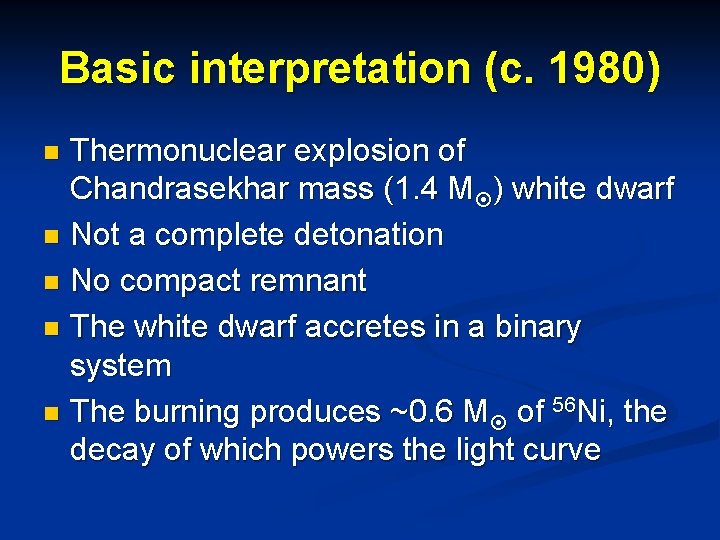 Basic interpretation (c. 1980)

- Thermonuclear explosion of Chandrasekhar mass (1.4 $M_{\odot}$) white dwarf
- Not a complete detonation
- No compact remnant
- The white dwarf accretes in a binary system
- The burning produces ~0.6 $M_{\odot}$ of $^{56}$Ni, the decay of which powers the light curve